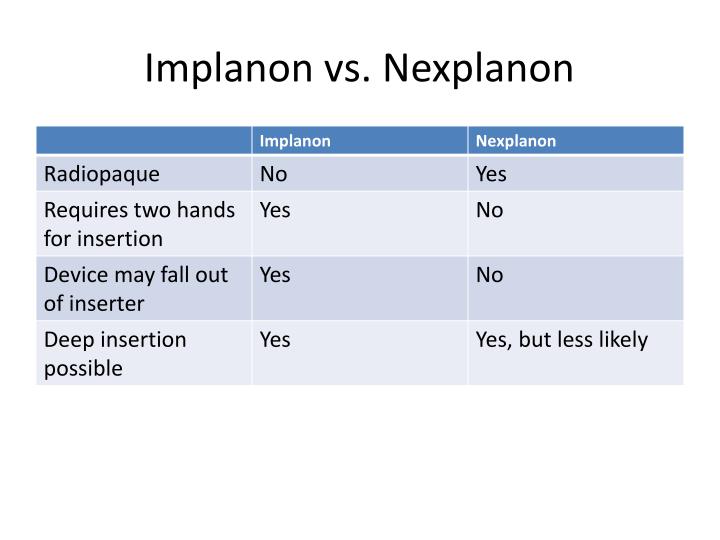 Implanon vs. Nexplanon

| | Implanon | Nexplanon |
|---|---|---|
| Radiopaque | No | Yes |
| Requires two hands for insertion | Yes | No |
| Device may fall out of inserter | Yes | No |
| Deep insertion possible | Yes | Yes, but less likely |